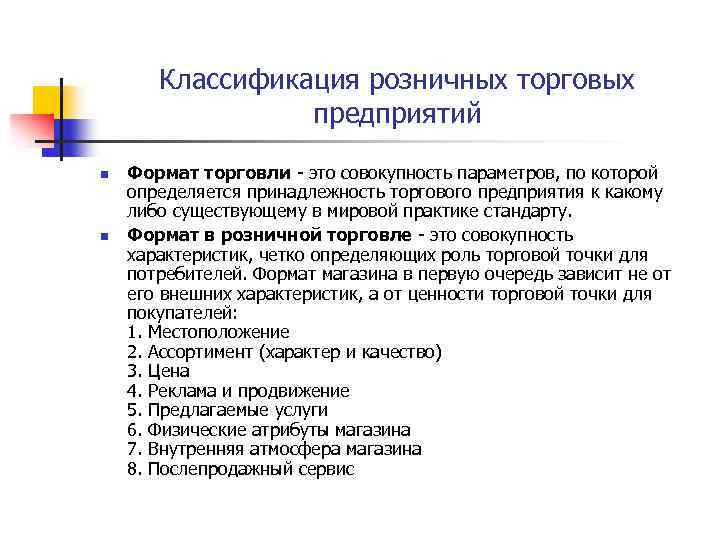 Классификация розничных торговых предприятий

Формат торговли - это совокупность параметров, по которой определяется принадлежность торгового предприятия к какому либо существующему в мировой практике стандарту.

Формат в розничной торговле - это совокупность характеристик, четко определяющих роль торговой точки для потребителей. Формат магазина в первую очередь зависит не от его внешних характеристик, а от ценности торговой точки для покупателей:
1. Местоположение
2. Ассортимент (характер и качество)
3. Цена
4. Реклама и продвижение
5. Предлагаемые услуги
6. Физические атрибуты магазина
7. Внутренняя атмосфера магазина
8. Послепродажный сервис